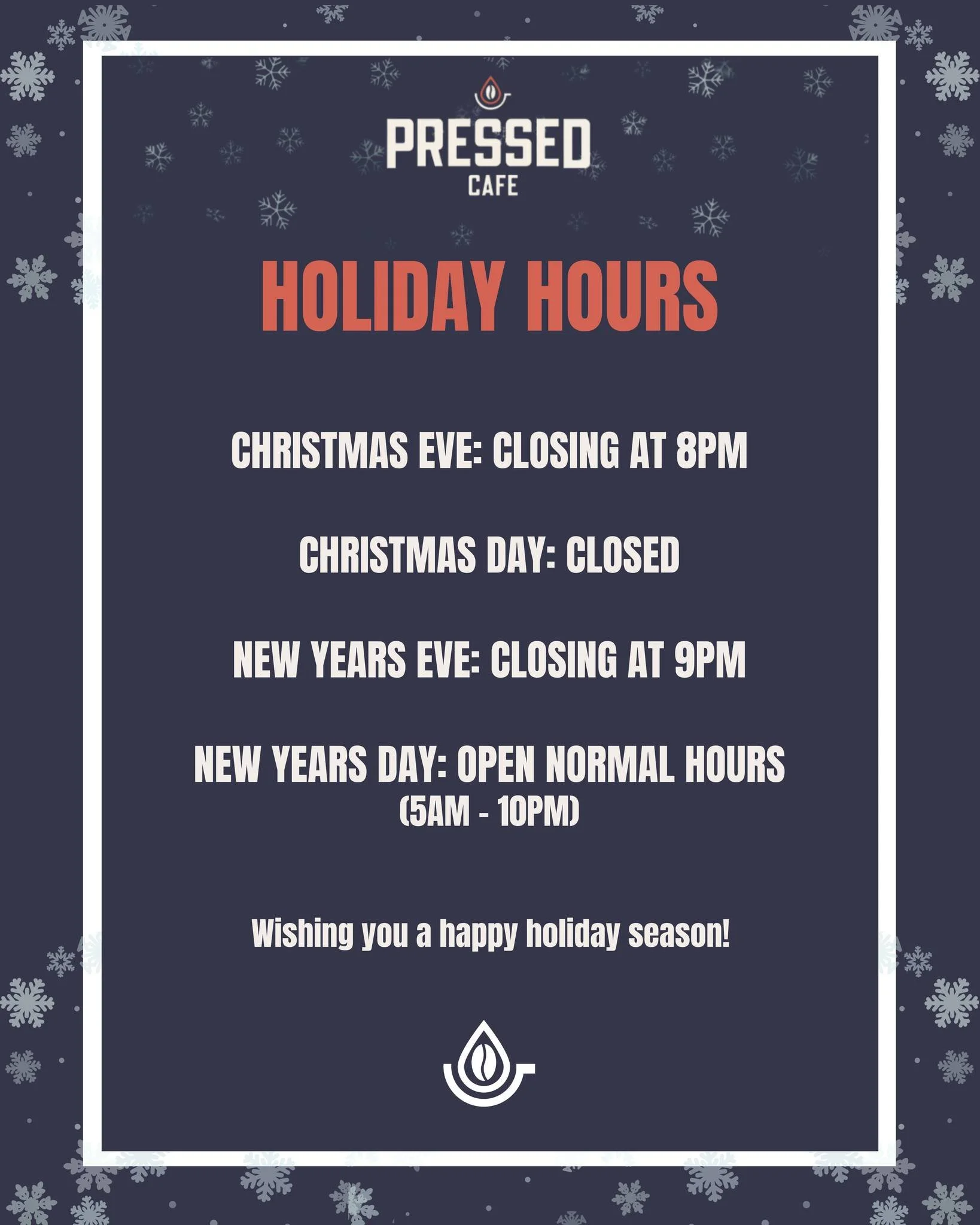 PRESSED
CAFE

HOLIDAY HOURS

CHRISTMAS EVE: CLOSING AT 8PM

CHRISTMAS DAY: CLOSED

NEW YEARS EVE: CLOSING AT 9PM

NEW YEARS DAY: OPEN NORMAL HOURS
(5AM - 10PM)

Wishing you a happy holiday season!